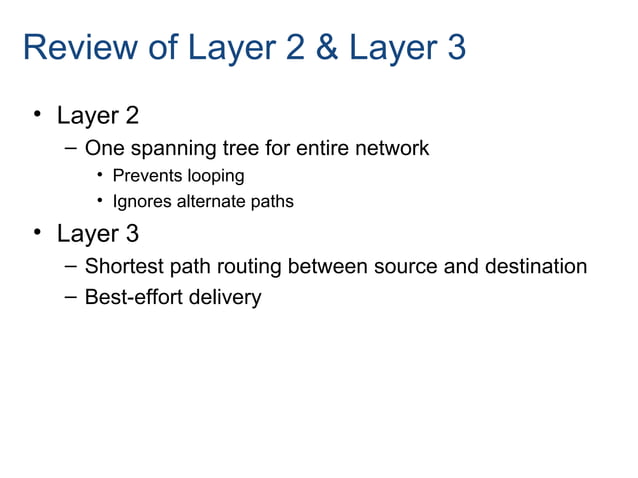 Review of Layer 2 & Layer 3

• Layer 2
  – One spanning tree for entire network
    • Prevents looping
    • Ignores alternate paths
• Layer 3
  – Shortest path routing between source and destination
  – Best-effort delivery